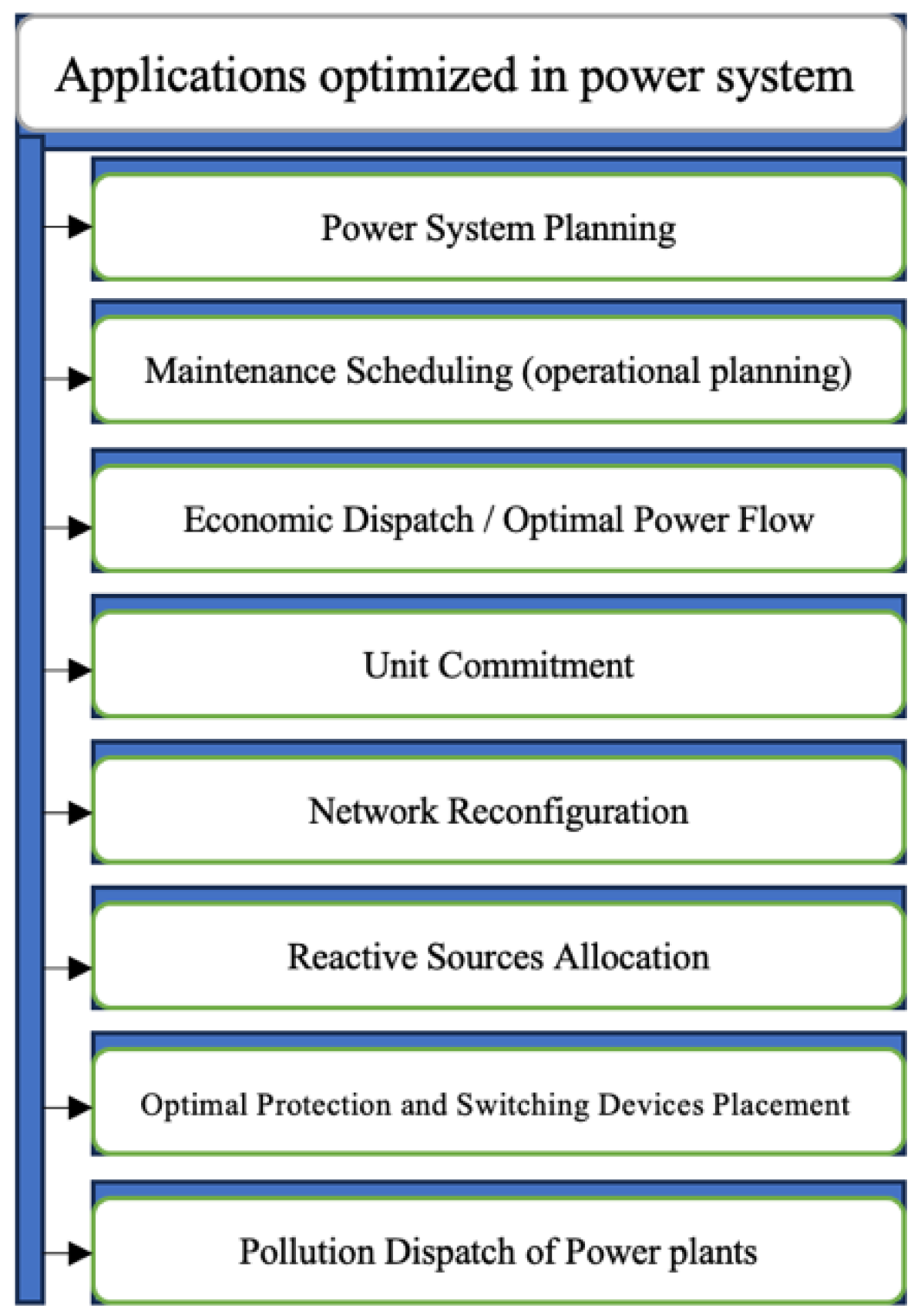 Applications optimized in power system

Power System Planning

Maintenance Scheduling (operational planning)

Economic Dispatch / Optimal Power Flow

Unit Commitment

Network Reconfiguration

Reactive Sources Allocation

Optimal Protection and Switching Devices Placement

Pollution Dispatch of Power plants